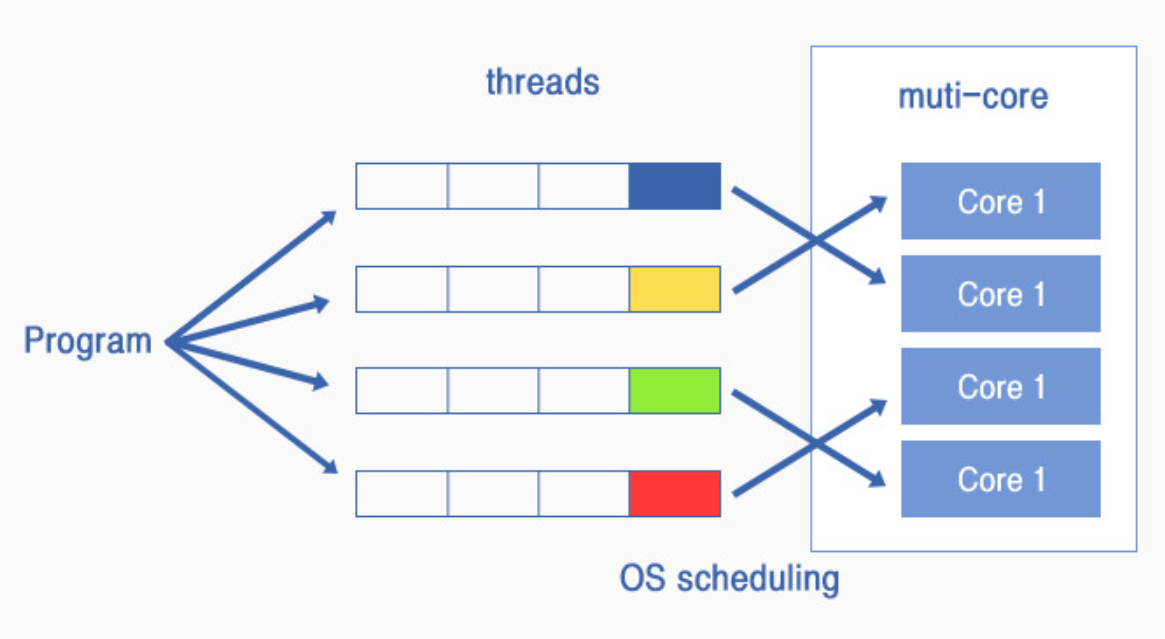 threads

muti-core

Program

Core 1

Core 1

Core 1

Core 1

OS scheduling